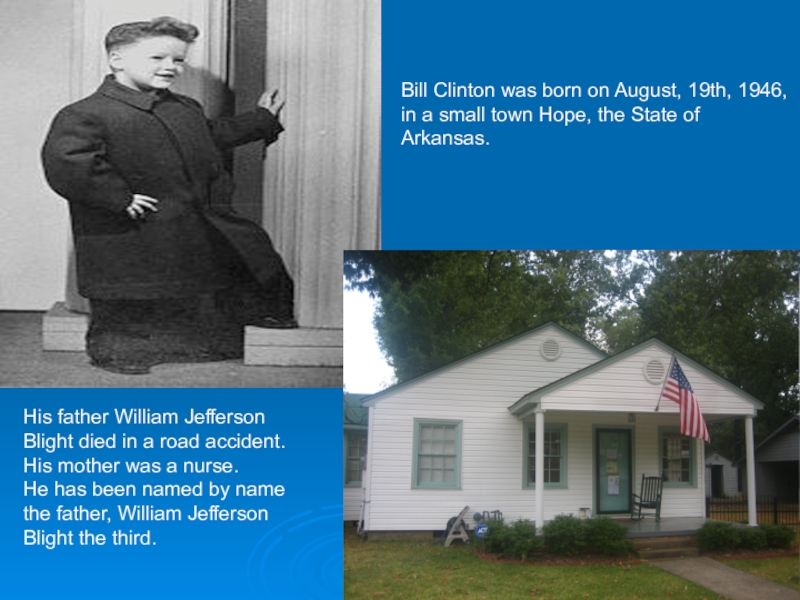 Bill Clinton was born on August, 19th, 1946, in a small town Hope, the State of Arkansas.

His father William Jefferson Blight died in a road accident. His mother was a nurse. He has been named by name the father, William Jefferson Blight the third.